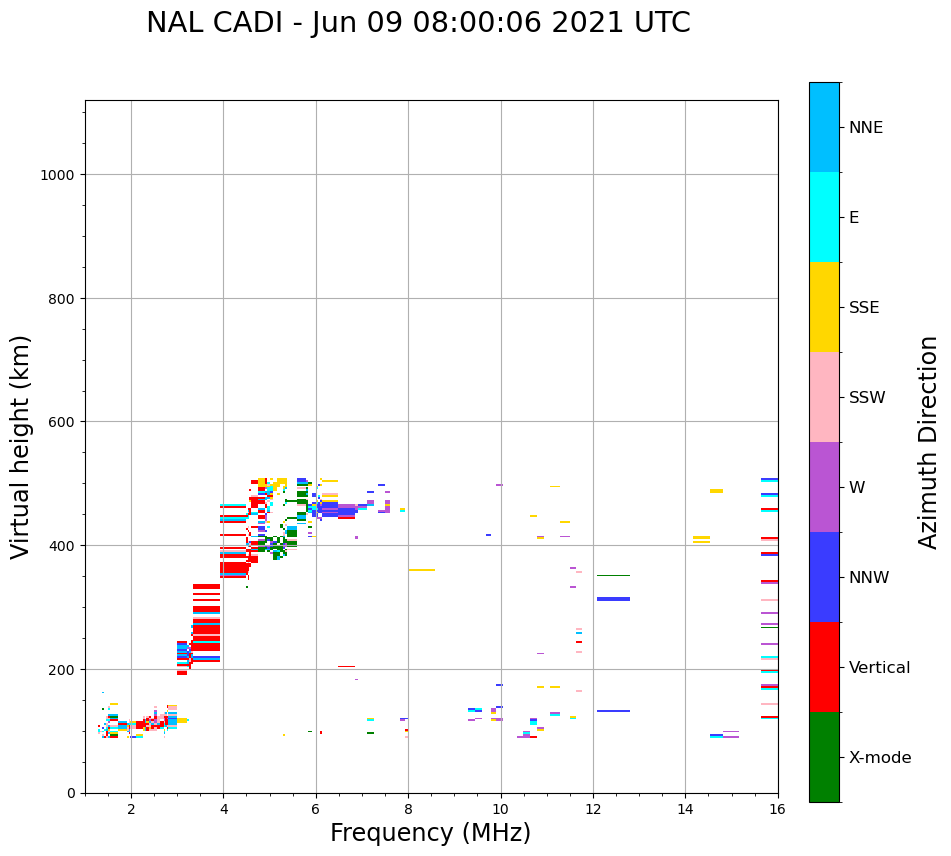 NAL CADI - Jun 09 08:00:06 2021 UTC

Virtual height (km)

1000
800
600
400
200
0

2
4
6
8
10
12
14
16

Frequency (MHz)

NNE
E
SSE
SSW
W
NNW
Vertical
X-mode

Azimuth Direction